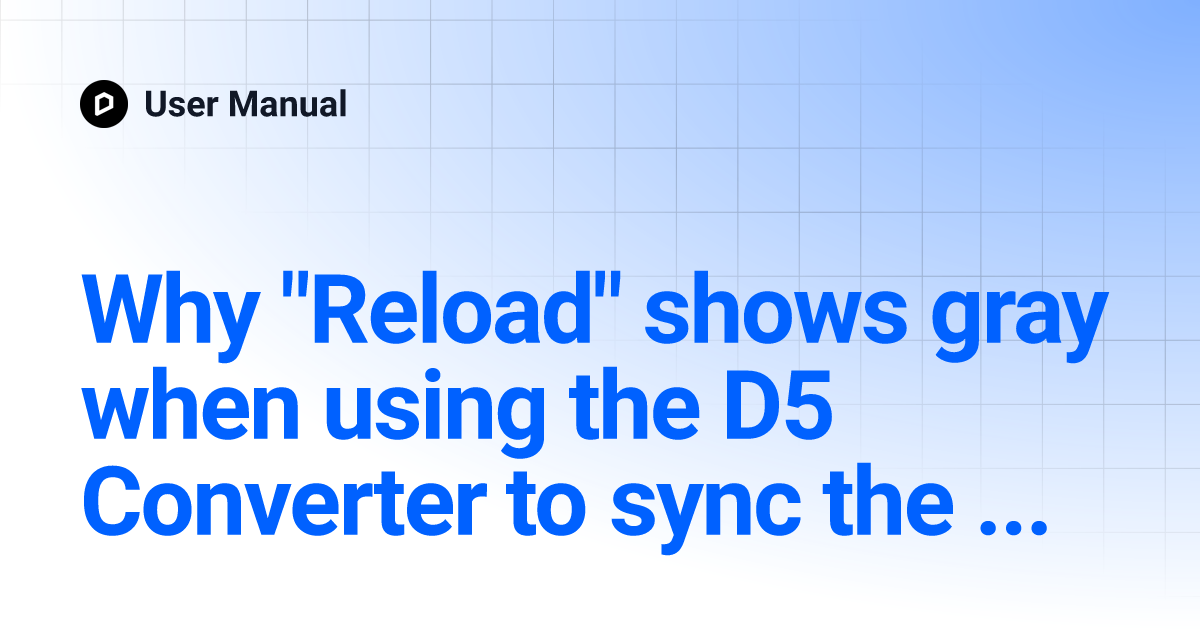 User Manual

Why "Reload" shows gray when using the D5 Converter to sync the ...